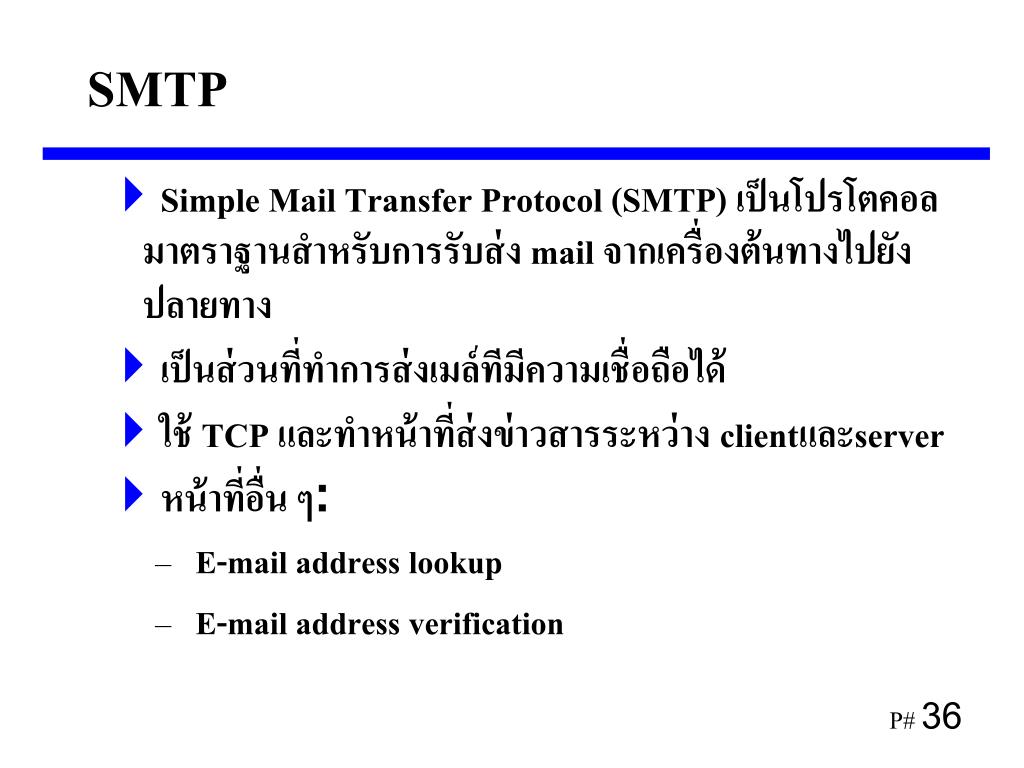 SMTP

Simple Mail Transfer Protocol (SMTP) เป็นโปรโตคอลมาตราฐานสำหรับการรับส่ง mail จากเครื่องต้นทางไปยังปลายทาง

เป็นส่วนที่ทำการส่งเมล์ทีมีความเชื่อถือได้

ใช้ TCP และทำหน้าที่ส่งข่าวสารระหว่าง clientและserver

หน้าที่อื่น ๆ:

– E-mail address lookup

– E-mail address verification

P# 36